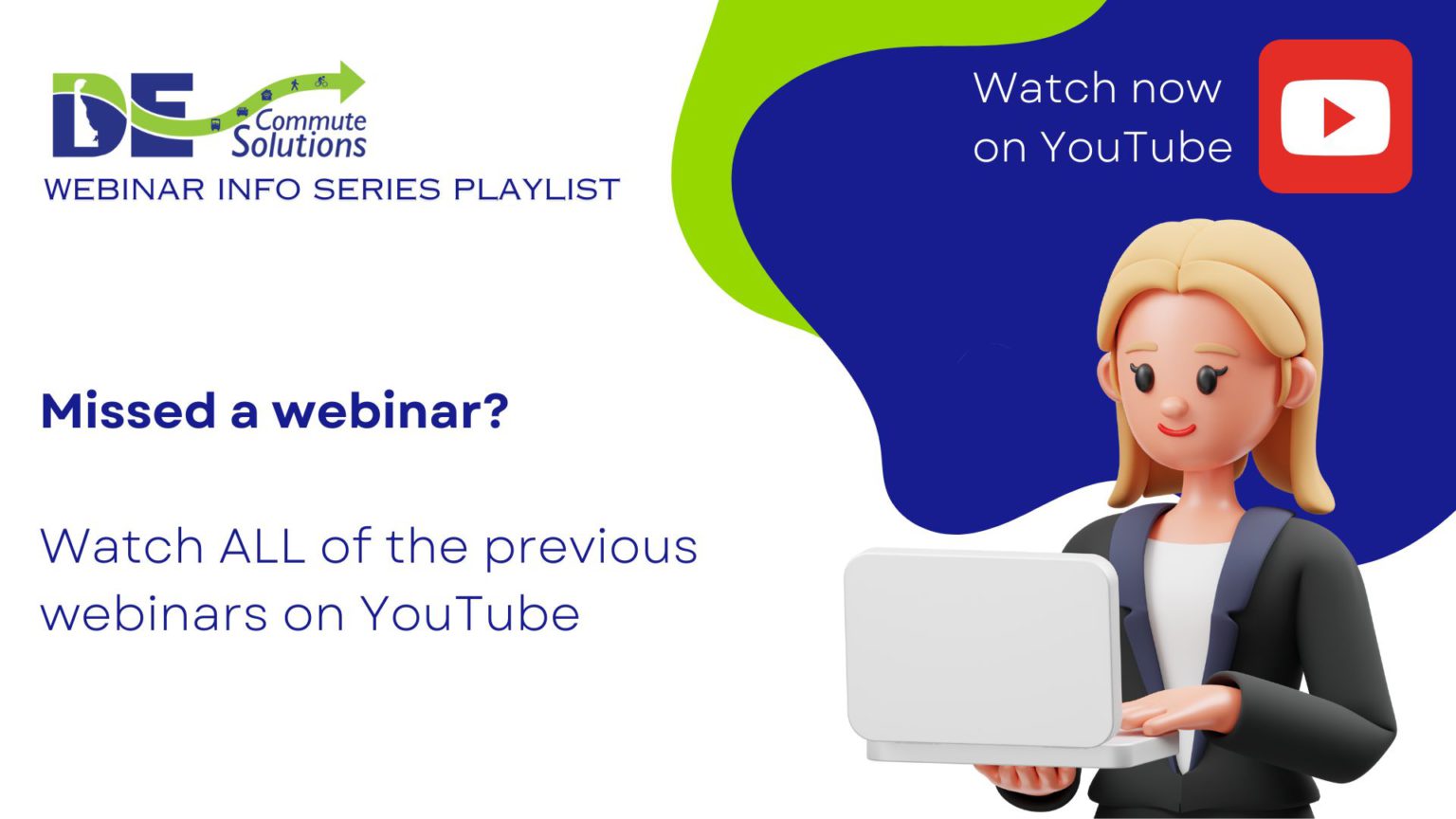 DE Commute Solutions
WEBINAR INFO SERIES PLAYLIST

Watch now on YouTube

Missed a webinar?

Watch ALL of the previous webinars on YouTube